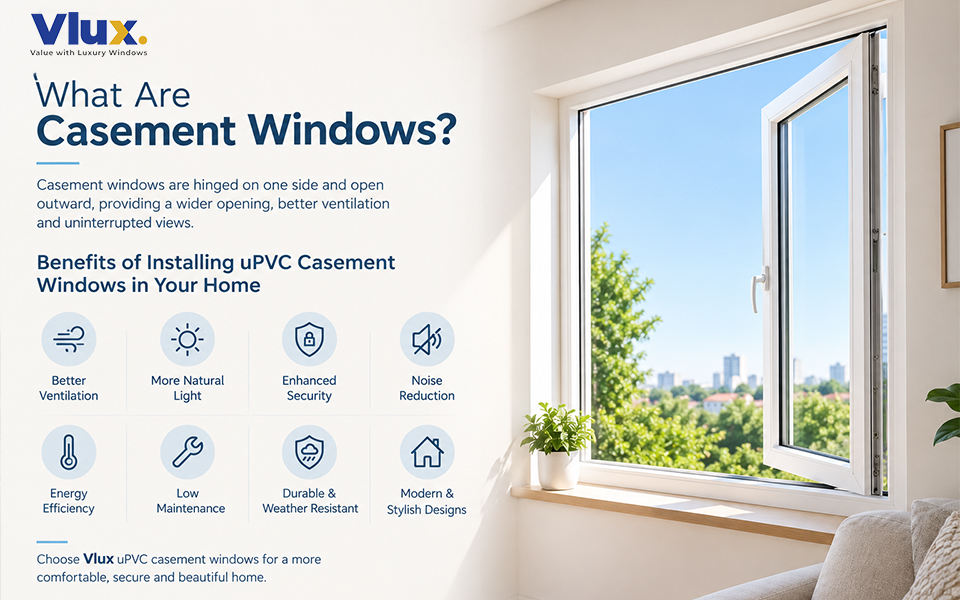 Vlux.
Value with Luxury Windows

What Are
Casement Windows?

Casement windows are hinged on one side and open outward, providing a wider opening, better ventilation and uninterrupted views.

Benefits of Installing uPVC Casement Windows in Your Home

Better Ventilation

More Natural Light

Enhanced Security

Noise Reduction

Energy Efficiency

Low Maintenance

Durable & Weather Resistant

Modern & Stylish Designs

Choose Vlux uPVC casement windows for a more comfortable, secure and beautiful home.